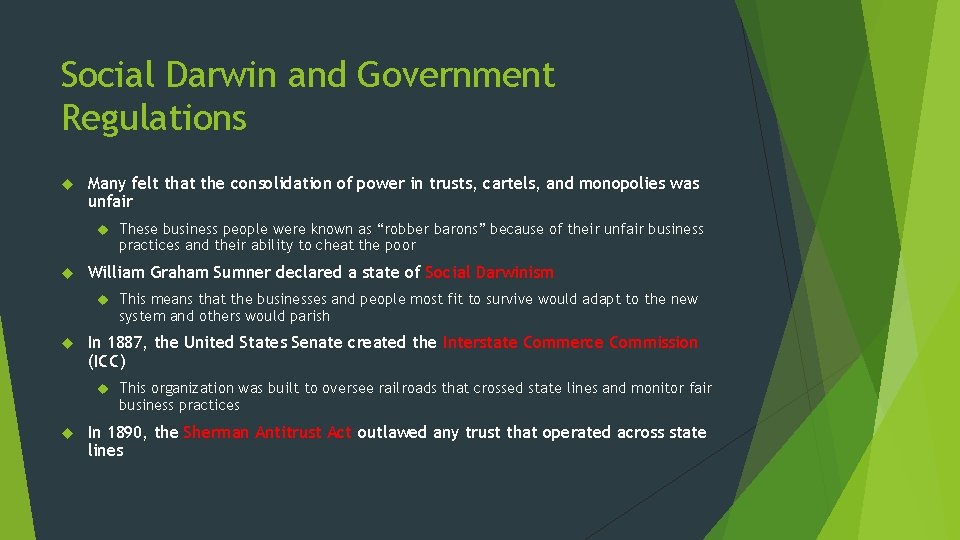 Social Darwin and Government Regulations

Many felt that the consolidation of power in trusts, cartels, and monopolies was unfair

These business people were known as “robber barons” because of their unfair business practices and their ability to cheat the poor

William Graham Sumner declared a state of Social Darwinism

This means that the businesses and people most fit to survive would adapt to the new system and others would parish

In 1887, the United States Senate created the Interstate Commerce Commission (ICC)

This organization was built to oversee railroads that crossed state lines and monitor fair business practices

In 1890, the Sherman Antitrust Act outlawed any trust that operated across state lines